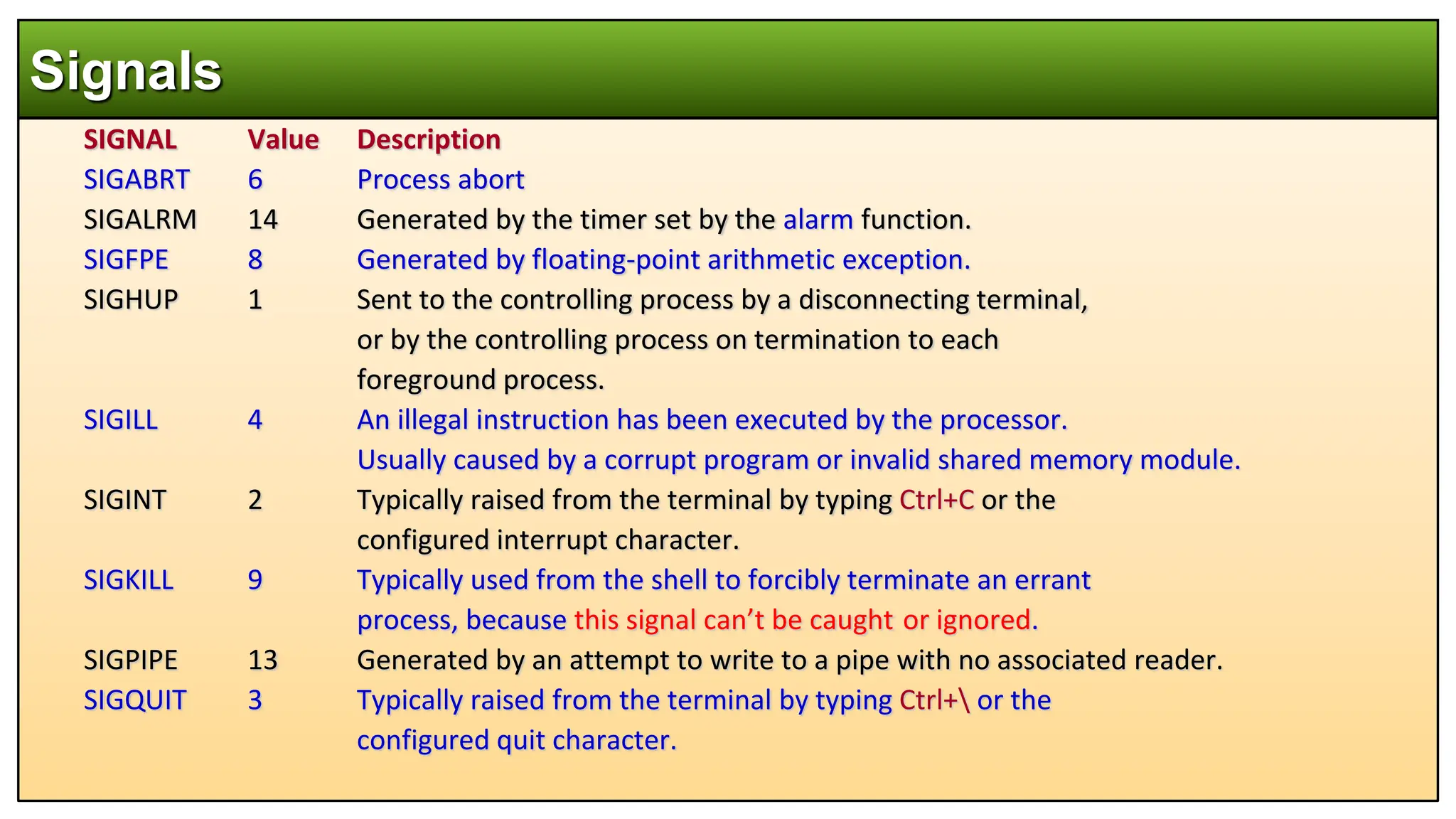 Signals

| SIGNAL | Value | Description |
|---|---|---|
| SIGABRT | 6 | Process abort |
| SIGALRM | 14 | Generated by the timer set by the alarm function. |
| SIGFPE | 8 | Generated by floating-point arithmetic exception. |
| SIGHUP | 1 | Sent to the controlling process by a disconnecting terminal, or by the controlling process on termination to each foreground process. |
| SIGILL | 4 | An illegal instruction has been executed by the processor. Usually caused by a corrupt program or invalid shared memory module. |
| SIGINT | 2 | Typically raised from the terminal by typing Ctrl+C or the configured interrupt character. |
| SIGKILL | 9 | Typically used from the shell to forcibly terminate an errant process, because this signal can't be caught or ignored. |
| SIGPIPE | 13 | Generated by an attempt to write to a pipe with no associated reader. |
| SIGQUIT | 3 | Typically raised from the terminal by typing Ctrl+\ or the configured quit character. |